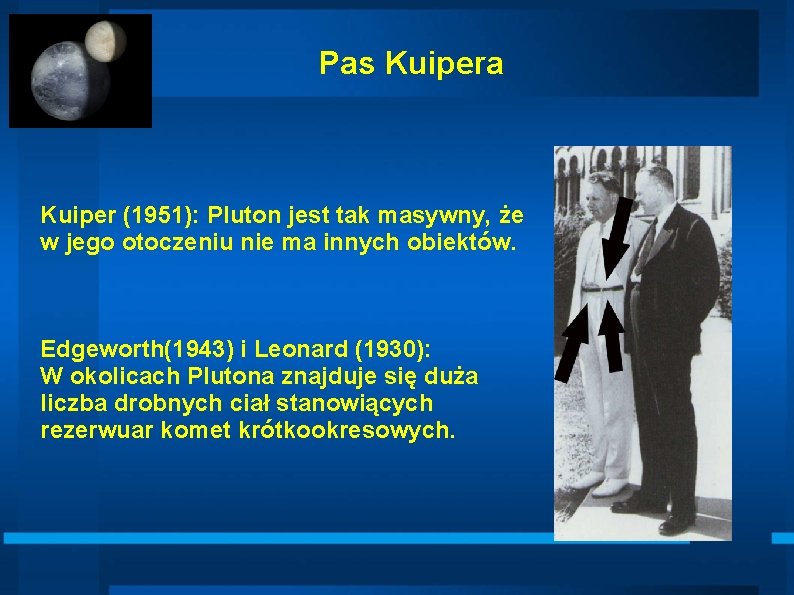 Pas Kuipera

Kuiper (1951): Pluton jest tak masywny, że w jego otoczeniu nie ma innych obiektów.

Edgeworth(1943) i Leonard (1930):
W okolicach Plutona znajduje się duża liczba drobnych ciał stanowiących rezerwuar komet krótkookresowych.